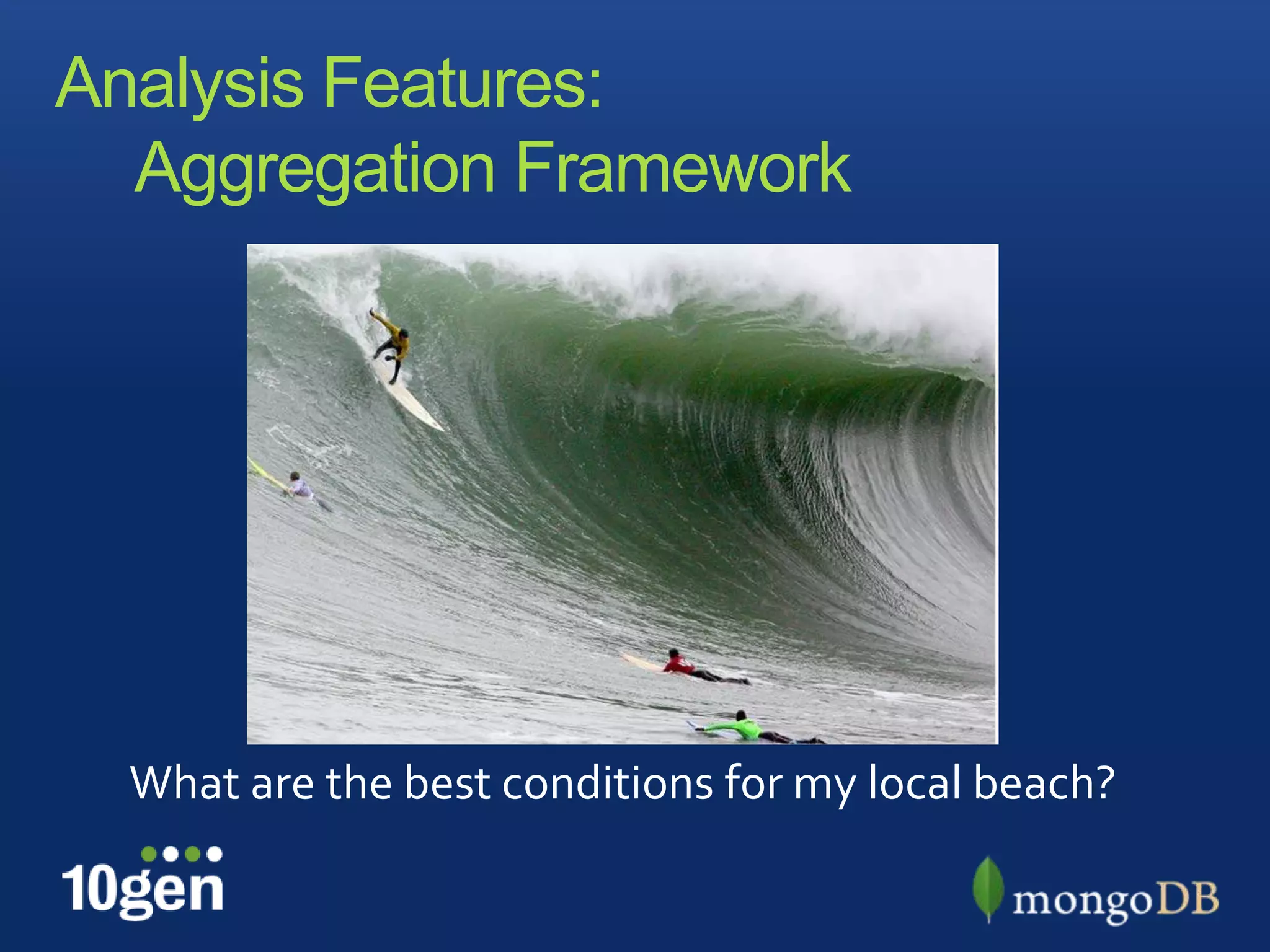 Analysis Features:
Aggregation Framework

What are the best conditions for my local beach?

10gen

mongoDB